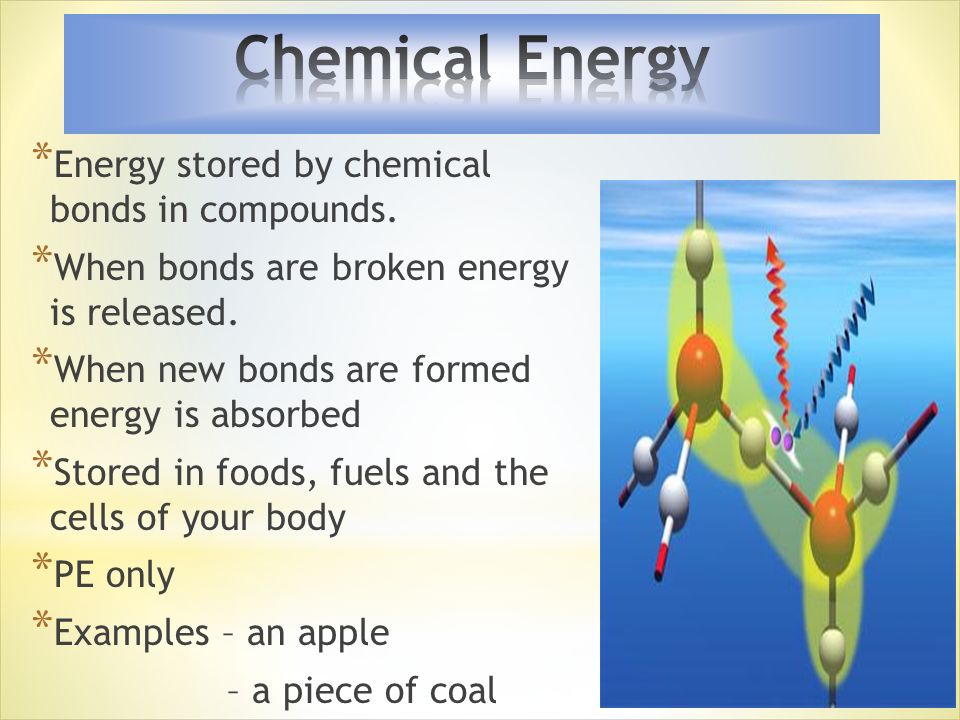 Chemical Energy

*Energy stored by chemical bonds in compounds.

*When bonds are broken energy is released.

*When new bonds are formed energy is absorbed

*Stored in foods, fuels and the cells of your body

*PE only

*Examples – an apple
– a piece of coal